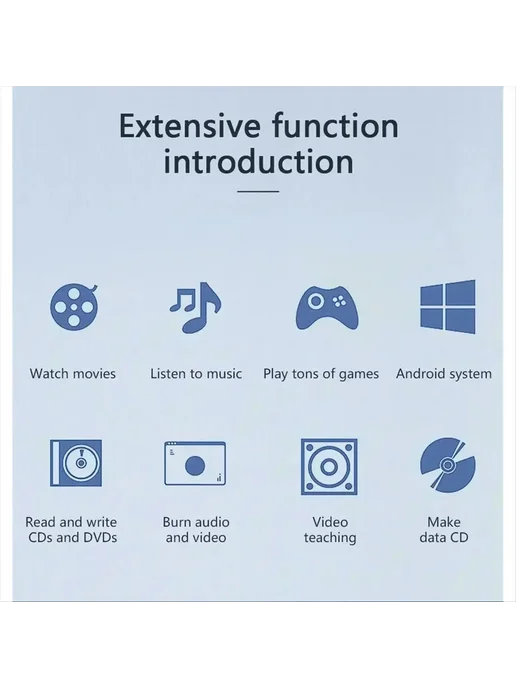 Extensive function introduction

Watch movies

Listen to music

Play tons of games

Android system

Read and write CDs and DVDs

Burn audio and video

Video teaching

Make data CD